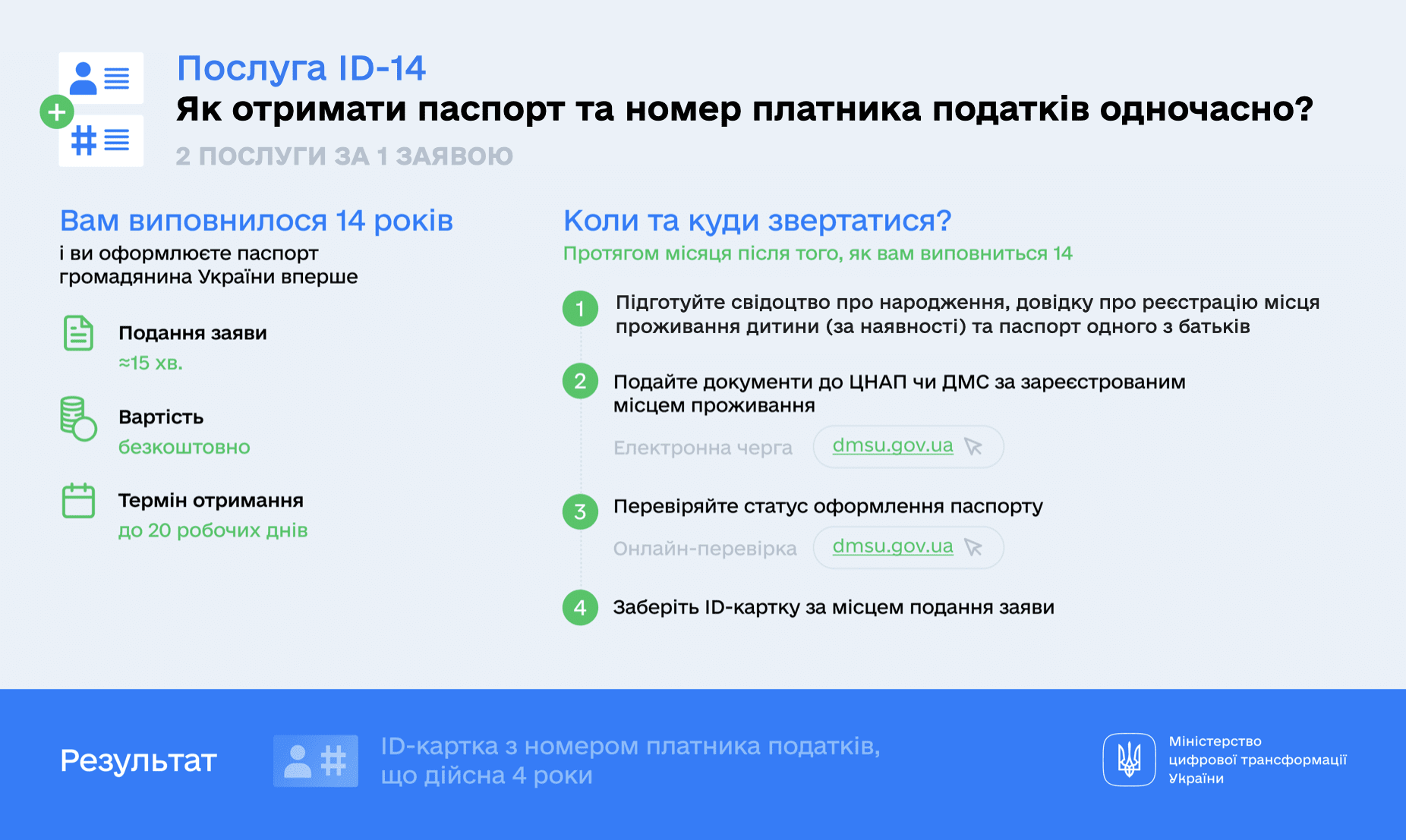 Послуга ID-14
Як отримати паспорт та номер платника податків одночасно?
2 ПОСЛУГИ ЗА 1 ЗАЯВОЮ

Вам виповнилося 14 років
і ви оформлюєте паспорт громадянина України вперше

Подання заяви
≈15 хв.

Вартість
безкоштовно

Термін отримання
до 20 робочих днів

Коли та куди звертатися?
Протягом місяця після того, як вам виповниться 14

1 Підготуйте свідоцтво про народження, довідку про реєстрацію місця проживання дитини (за наявності) та паспорт одного з батьків

2 Подайте документи до ЦНАП чи ДМС за зареєстрованим місцем проживання
Електронна черга dmsu.gov.ua

3 Перевіряйте статус оформлення паспорту
Онлайн-перевірка dmsu.gov.ua

4 Заберіть ID-картку за місцем подання заяви

Результат
ID-картка з номером платника податків, що дійсна 4 роки

Міністерство цифрової трансформації України